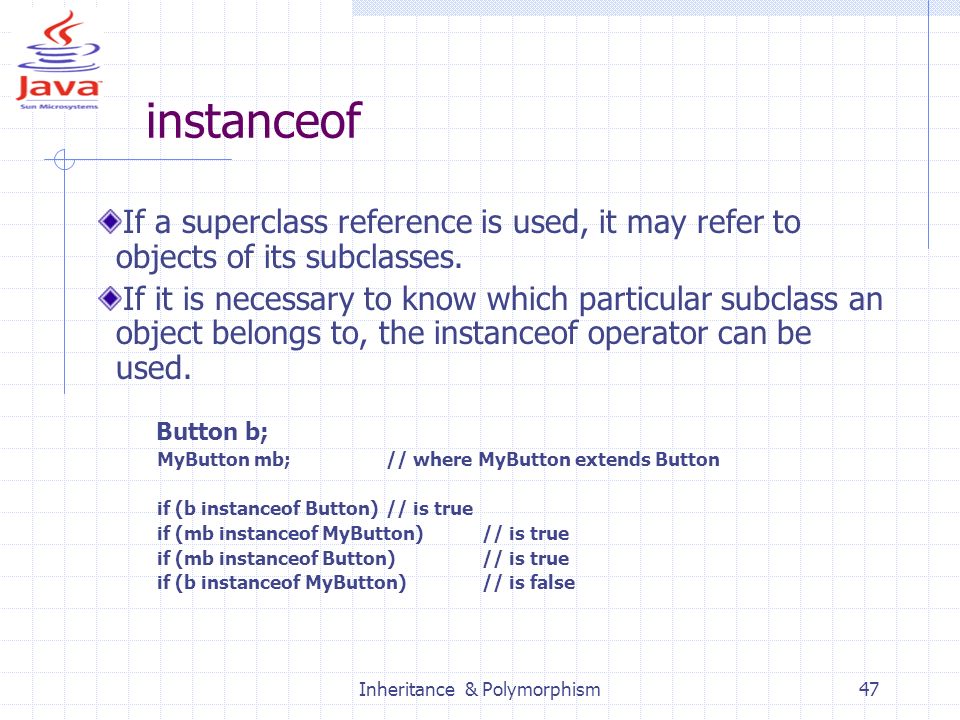 Java
Sun Microsystems

instanceof

If a superclass reference is used, it may refer to objects of its subclasses.

If it is necessary to know which particular subclass an object belongs to, the instanceof operator can be used.

Button b;
MyButton mb; // where MyButton extends Button

if (b instanceof Button) // is true
if (mb instanceof MyButton) // is true
if (mb instanceof Button) // is true
if (b instanceof MyButton) // is false

Inheritance & Polymorphism

47